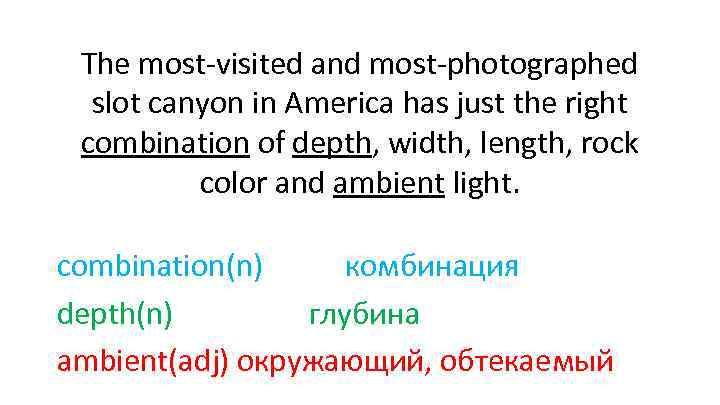 The most-visited and most-photographed slot canyon in America has just the right combination of depth, width, length, rock color and ambient light.

combination(n) комбинация
depth(n) глубина
ambient(adj) окружающий, обтекаемый